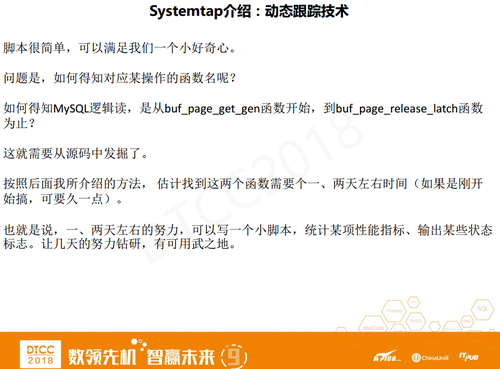 Systemtap介绍：动态跟踪技术

脚本很简单，可以满足我们一个小好奇心。

问题是，如何得知对应某操作的函数名呢？

如何得知MySQL逻辑读，是从buf_page_get_gen函数开始，到buf_page_release_latch函数为止？

这就需要从源码中发掘了。

按照后面我所介绍的方法，估计找到这两个函数需要个一、两天左右时间（如果是刚开始搞，可要久一点）。

也就是说，一、两天左右的努力，可以写一个小脚本，统计某项性能指标、输出某些状态标志。让几天的努力钻研，有可用武之地。

DTCC2018

Hadoop SQL MySQL BigData

DTCC 2018 数领先机 智赢未来 9

IT168 ChinaUnix ITPUB